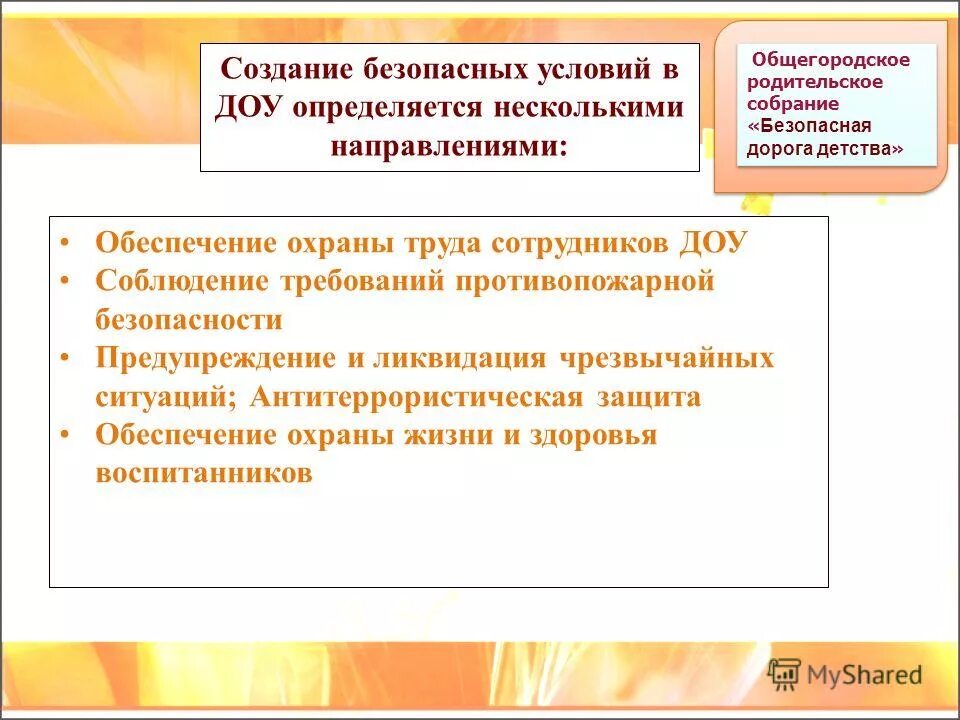 Создание безопасных условий в ДОУ определяется несколькими направлениями:

Общегородское родительское собрание «Безопасная дорога детства»

• Обеспечение охраны труда сотрудников ДОУ
• Соблюдение требований противопожарной безопасности
• Предупреждение и ликвидация чрезвычайных ситуаций; Антитеррористическая защита
• Обеспечение охраны жизни и здоровья воспитанников

MyShared